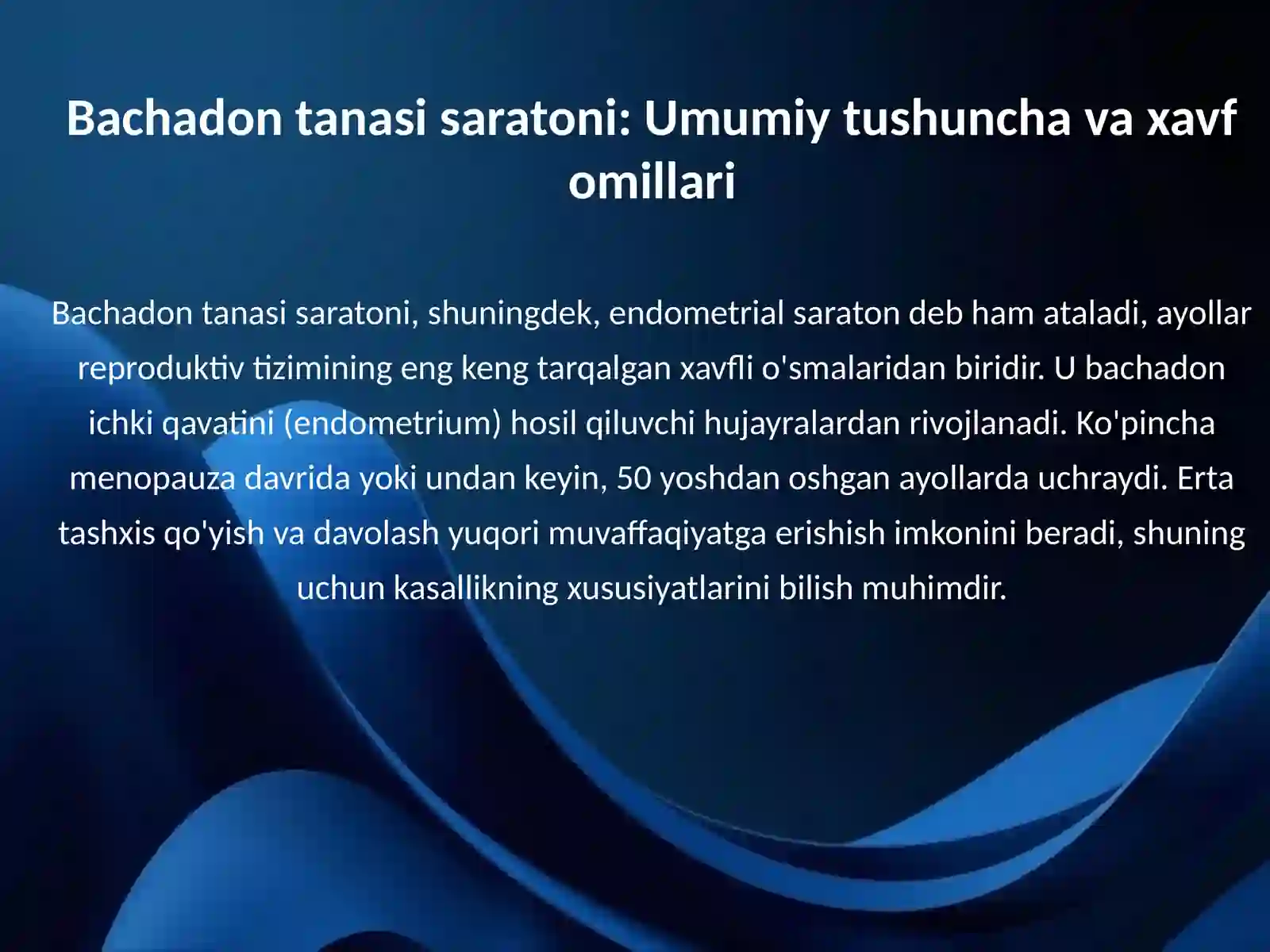 Bachadon tanasi saratoni: Umumiy tushuncha va xavf omillari

Bachadon tanasi saratoni, shuningdek, endometrial saraton deb ham ataladi, ayollar reproduktiv tizimining eng keng tarqalgan xavfli o'smalaridan biridir. U bachadon ichki qavatini (endometrium) hosil qiluvchi hujayralardan rivojlanadi. Ko'pincha menopauza davrida yoki undan keyin, 50 yoshdan oshgan ayollarda uchraydi. Erta tashxis qo'yish va davolash yuqori muvaffaqiyatga erishish imkonini beradi, shuning uchun kasallikning xususiyatlarini bilish muhimdir.